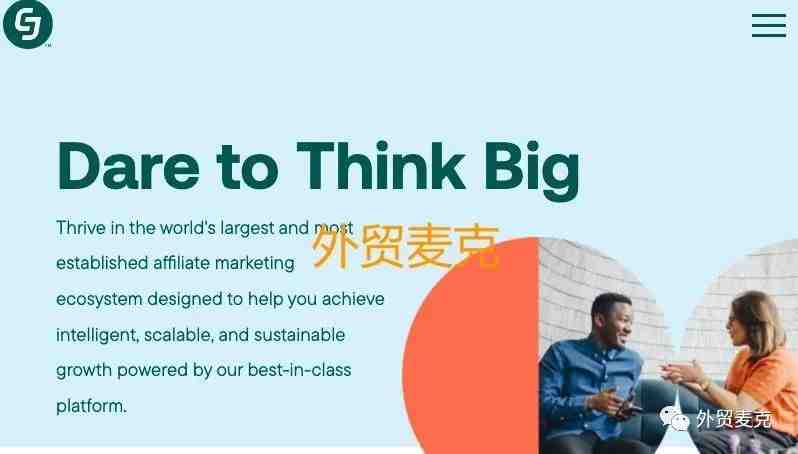 CJ

Dare to Think Big

Thrive in the world's largest and most established affiliate marketing ecosystem designed to help you achieve intelligent, scalable, and sustainable growth powered by our best-in-class platform.

外贸麦克

外贸麦克